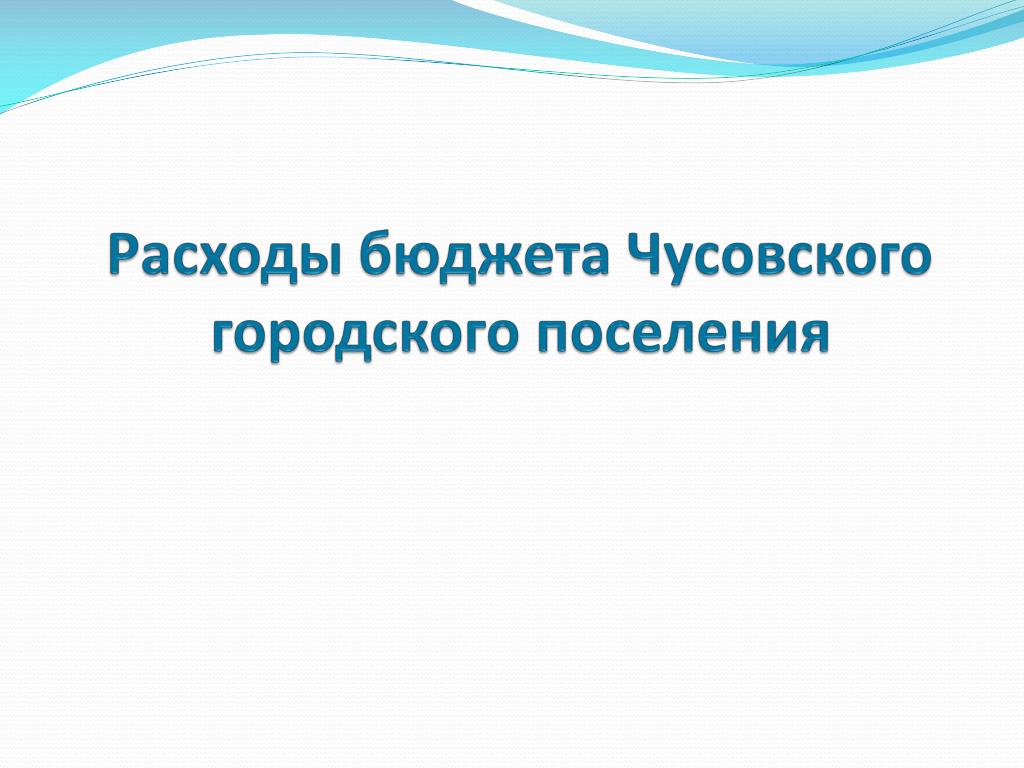 Расходы бюджета Чусовского городского поселения